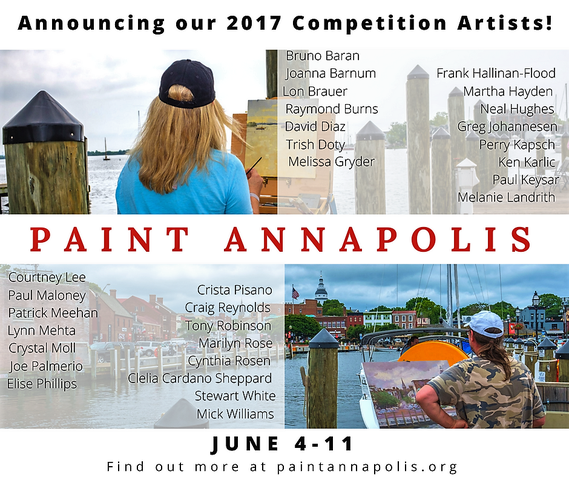 Announcing our 2017 Competition Artists!

Bruno Baran
Joanna Barnum
Lon Brauer
Raymond Burns
David Diaz
Trish Doty
Melissa Gryder

Frank Hallinan-Flood
Martha Hayden
Neal Hughes
Greg Johannesen
Perry Kapsch
Ken Karlic
Paul Keysar
Melanie Landrith

PAINT ANNAPOLIS

Courtney Lee
Paul Maloney
Patrick Meehan
Lynn Mehta
Crystal Moll
Joe Palmerio
Elise Phillips

Crista Pisano
Craig Reynolds
Tony Robinson
Marilyn Rose
Cynthia Rosen
Clelia Cardano Sheppard
Stewart White
Mick Williams

JUNE 4-11

Find out more at paintannapolis.org